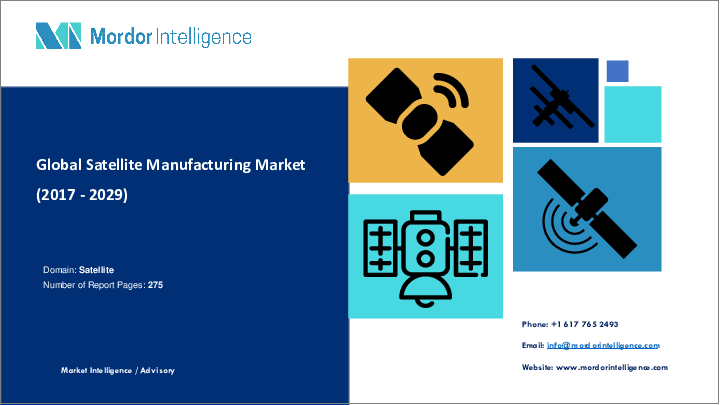 Mordor Intelligence

Global Satellite Manufacturing Market
(2017 - 2029)

Domain: Satellite
Number of Report Pages: 275

Market Intelligence / Advisory

Phone: +1 617 765 2493

Email: info@mordorintelligence.com

Website: www.mordorintelligence.com